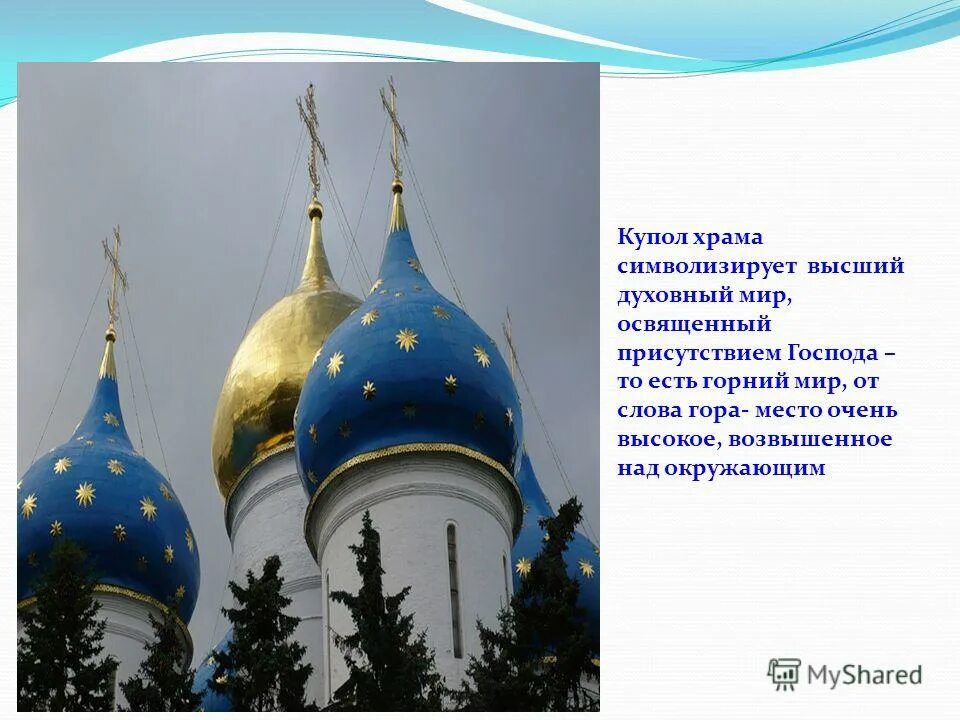 Купол храма символизирует высший духовный мир, освященный присутствием Господа – то есть горний мир, от слова гора- место очень высокое, возвышенное над окружающим

MyShared